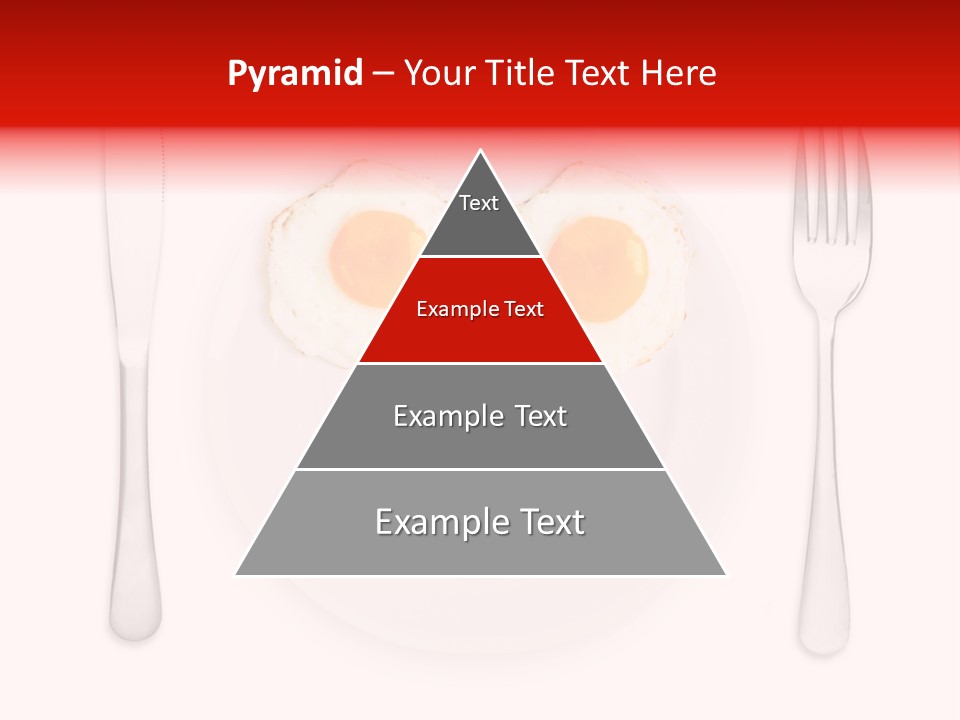 Pyramid – Your Title Text Here

Text

Example Text

Example Text

Example Text